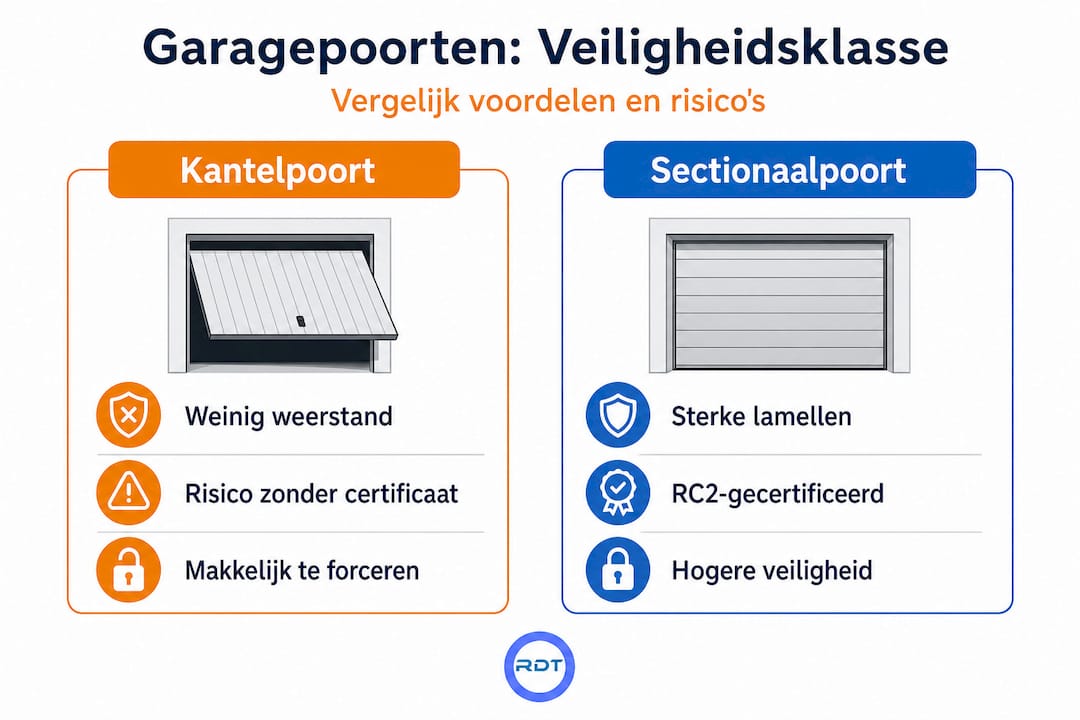 Garagepoorten: Veiligheidsklasse

Vergelijk voordelen en risico's

Kantelpoort

Weinig weerstand

Risico zonder certificaat

Makkelijk te forceren

Sectionaalpoort

Sterke lamellen

RC2-gecertificeerd

Hogere veiligheid

RDT